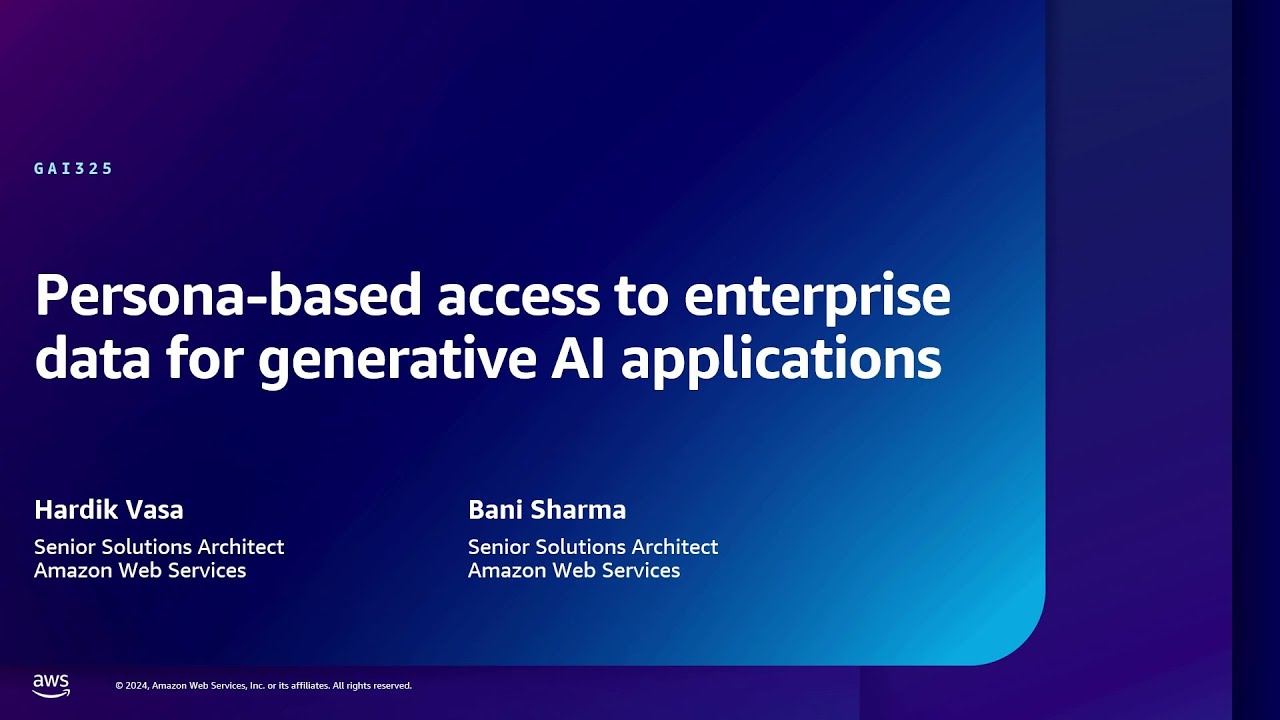 GAI325

Persona-based access to enterprise data for generative AI applications

Hardik Vasa
Senior Solutions Architect
Amazon Web Services

Bani Sharma
Senior Solutions Architect
Amazon Web Services

aws

© 2024, Amazon Web Services, Inc. or its affiliates. All rights reserved.